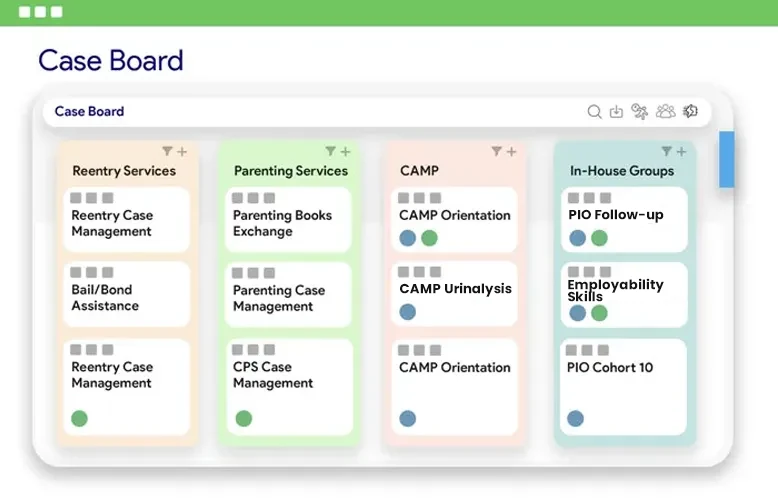 Case Board

Case Board

Reentry Services

Reentry Case Management

Bail/Bond Assistance

Reentry Case Management

Parenting Services

Parenting Books Exchange

Parenting Case Management

CPS Case Management

CAMP

CAMP Orientation

CAMP Urinalysis

CAMP Orientation

In-House Groups

PIO Follow-up

Employability Skills

PIO Cohort 10